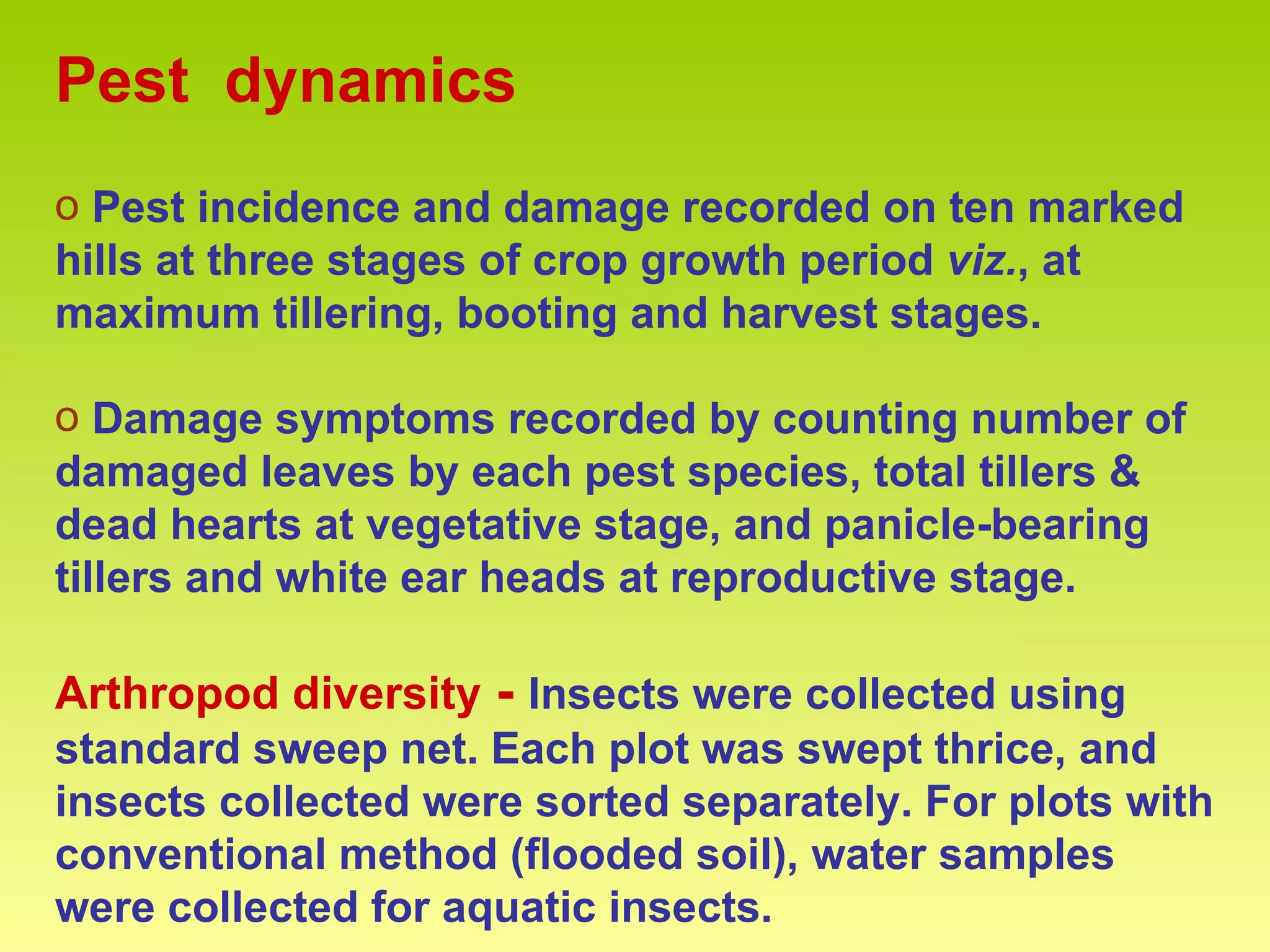 Pest dynamics

o Pest incidence and damage recorded on ten marked hills at three stages of crop growth period viz., at maximum tillering, booting and harvest stages.

o Damage symptoms recorded by counting number of damaged leaves by each pest species, total tillers & dead hearts at vegetative stage, and panicle-bearing tillers and white ear heads at reproductive stage.

Arthropod diversity - Insects were collected using standard sweep net. Each plot was swept thrice, and insects collected were sorted separately. For plots with conventional method (flooded soil), water samples were collected for aquatic insects.